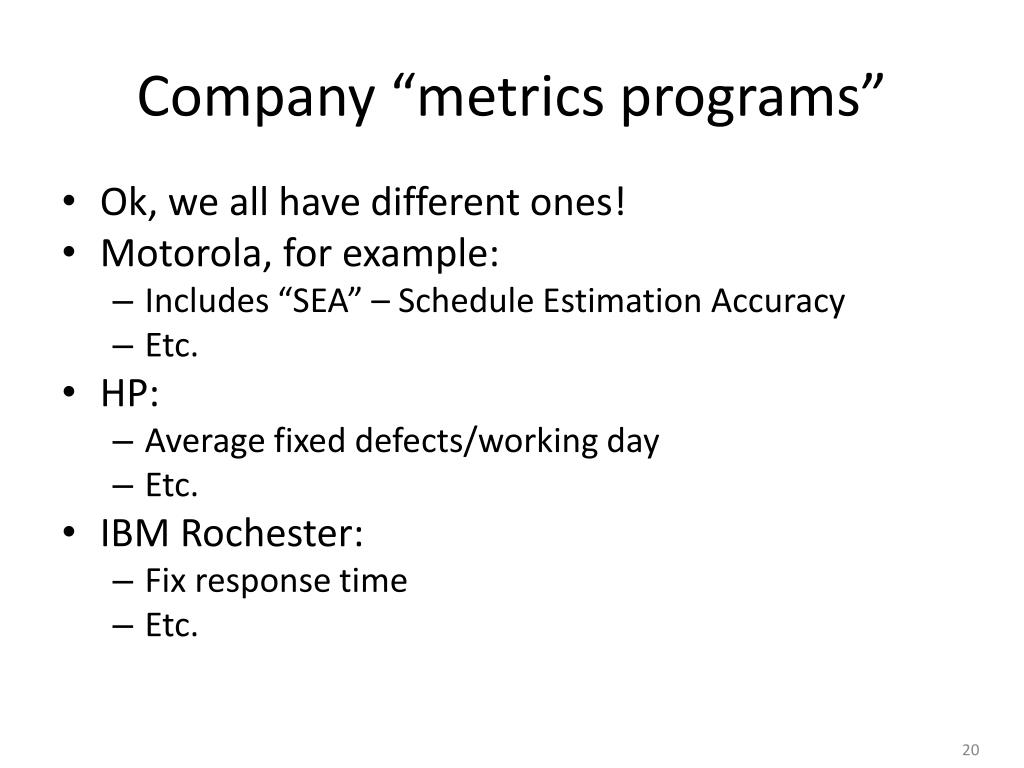 Company “metrics programs”

• Ok, we all have different ones!
• Motorola, for example:
– Includes “SEA” – Schedule Estimation Accuracy
– Etc.
• HP:
– Average fixed defects/working day
– Etc.
• IBM Rochester:
– Fix response time
– Etc.

20